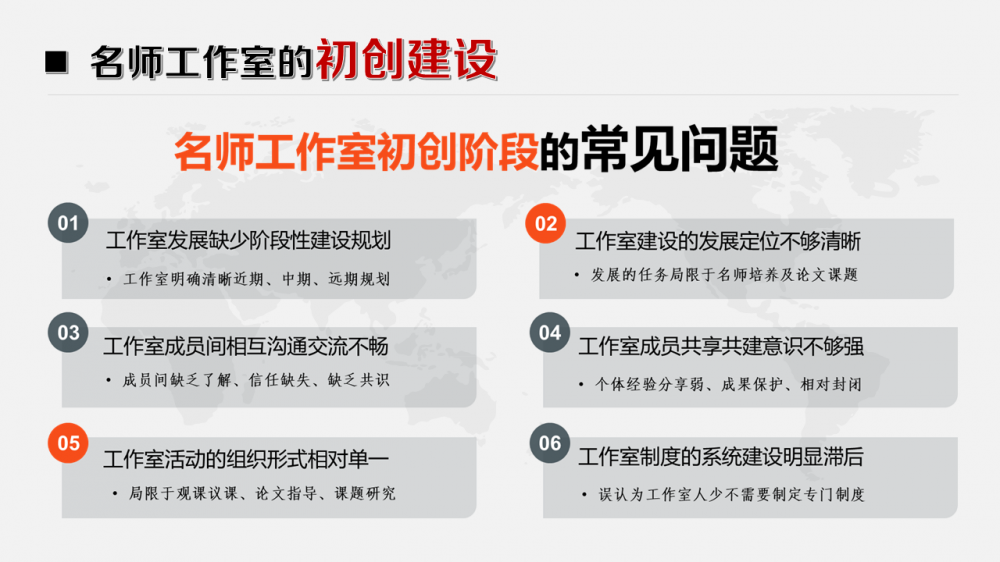 ■ 名师工作室的初创建设

名师工作室初创阶段的常见问题

01
工作室发展缺少阶段性建设规划
• 工作室明确清晰近期、中期、远期规划

02
工作室建设的发展定位不够清晰
• 发展的任务局限于名师培养及论文课题

03
工作室成员间相互沟通交流不畅
• 成员间缺乏了解、信任缺失、缺乏共识

04
工作室成员共享共建意识不够强
• 个体经验分享弱、成果保护、相对封闭

05
工作室活动的组织形式相对单一
• 局限于观课议课、论文指导、课题研究

06
工作室制度的系统建设明显滞后
• 误认为工作室人少不需要制定专门制度